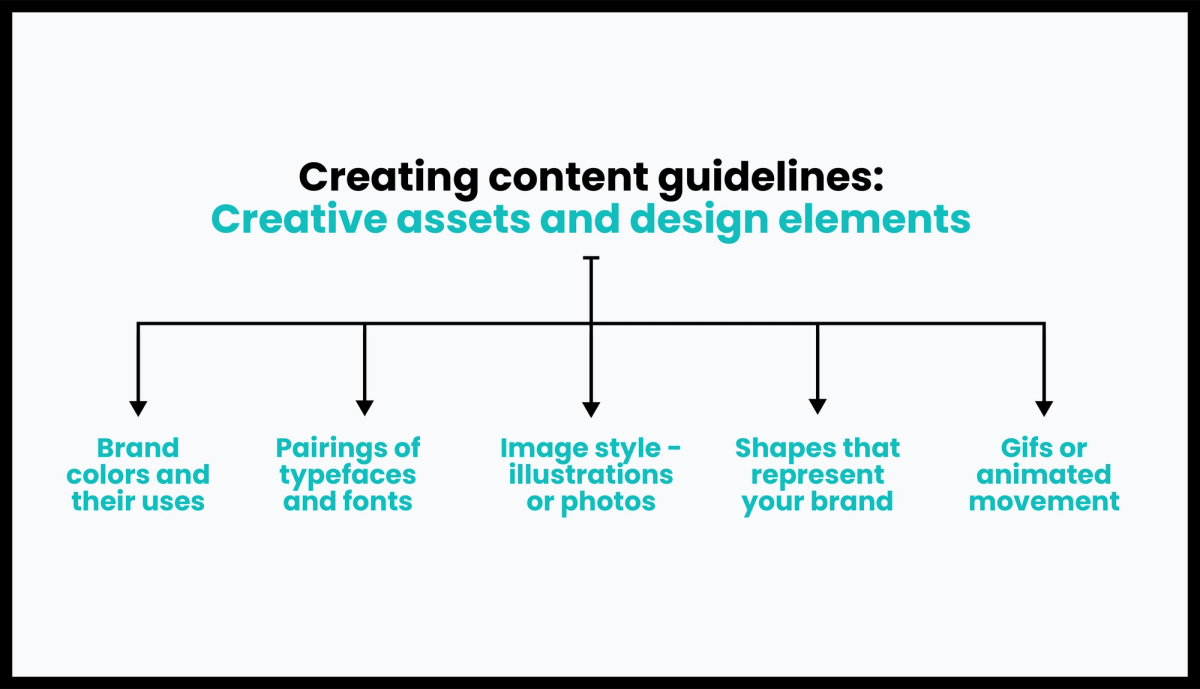 Creating content guidelines:
Creative assets and design elements

Brand colors and their uses

Pairings of typefaces and fonts

Image style - illustrations or photos

Shapes that represent your brand

Gifs or animated movement